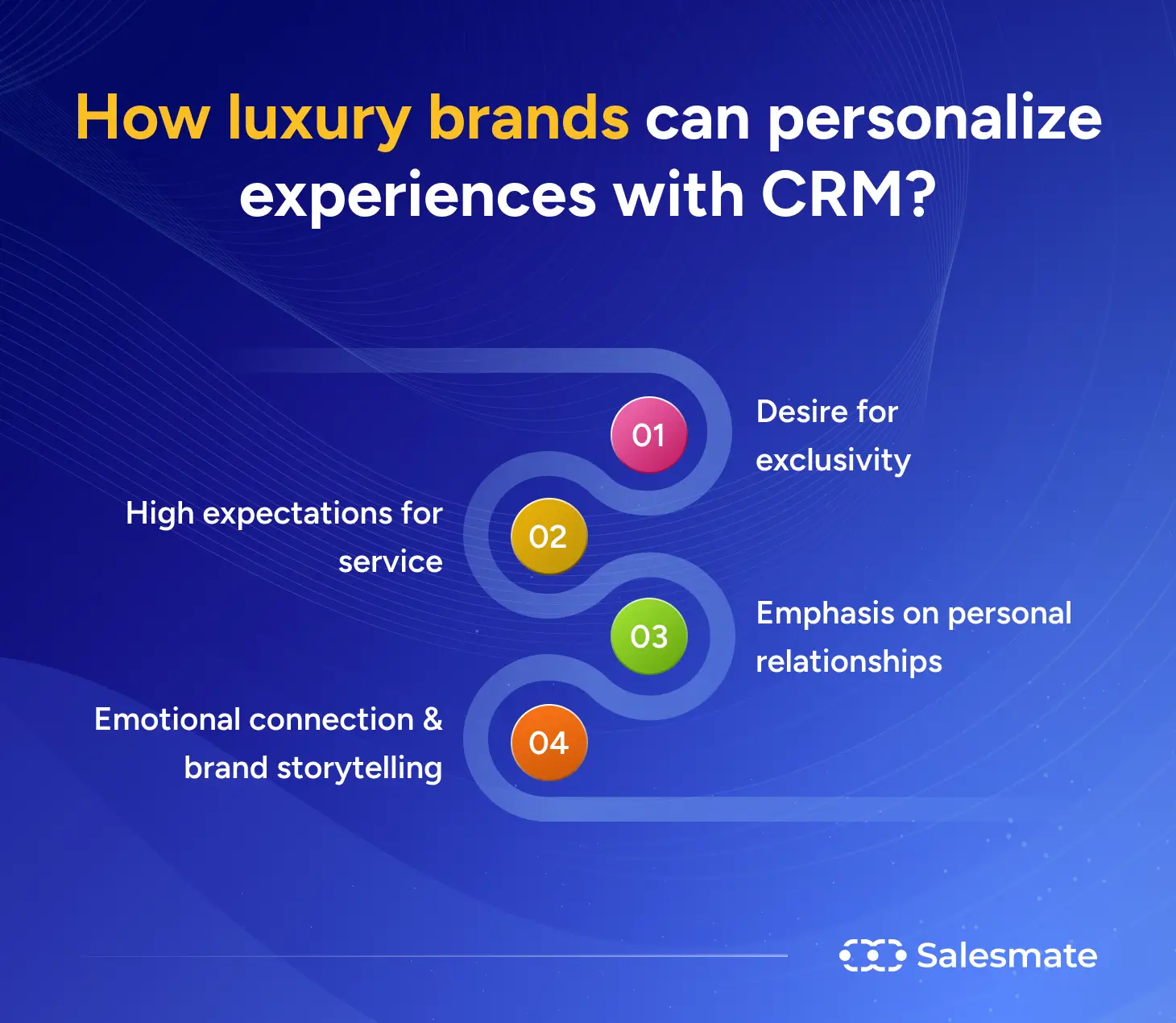 How luxury brands can personalize experiences with CRM?

01
Desire for exclusivity

02
High expectations for service

03
Emphasis on personal relationships

04
Emotional connection & brand storytelling

Salesmate